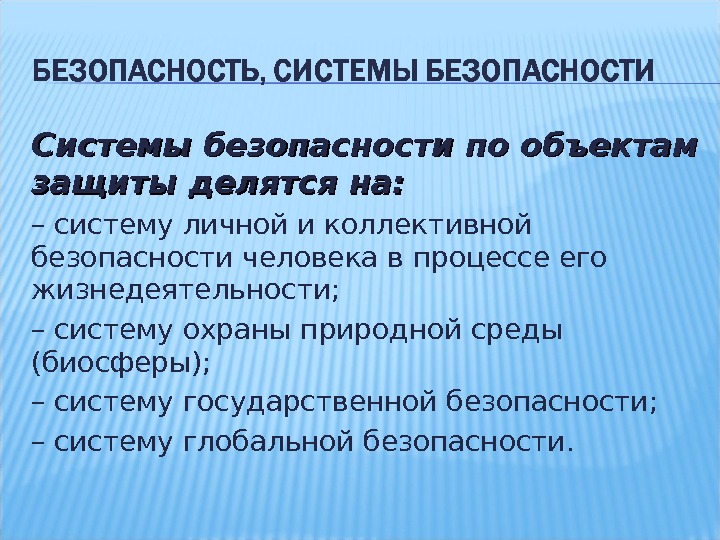 БЕЗОПАСНОСТЬ, СИСТЕМЫ БЕЗОПАСНОСТИ

Системы безопасности по объектам защиты делятся на:

– систему личной и коллективной безопасности человека в процессе его жизнедеятельности;

– систему охраны природной среды (биосферы);

– систему государственной безопасности;

– систему глобальной безопасности.